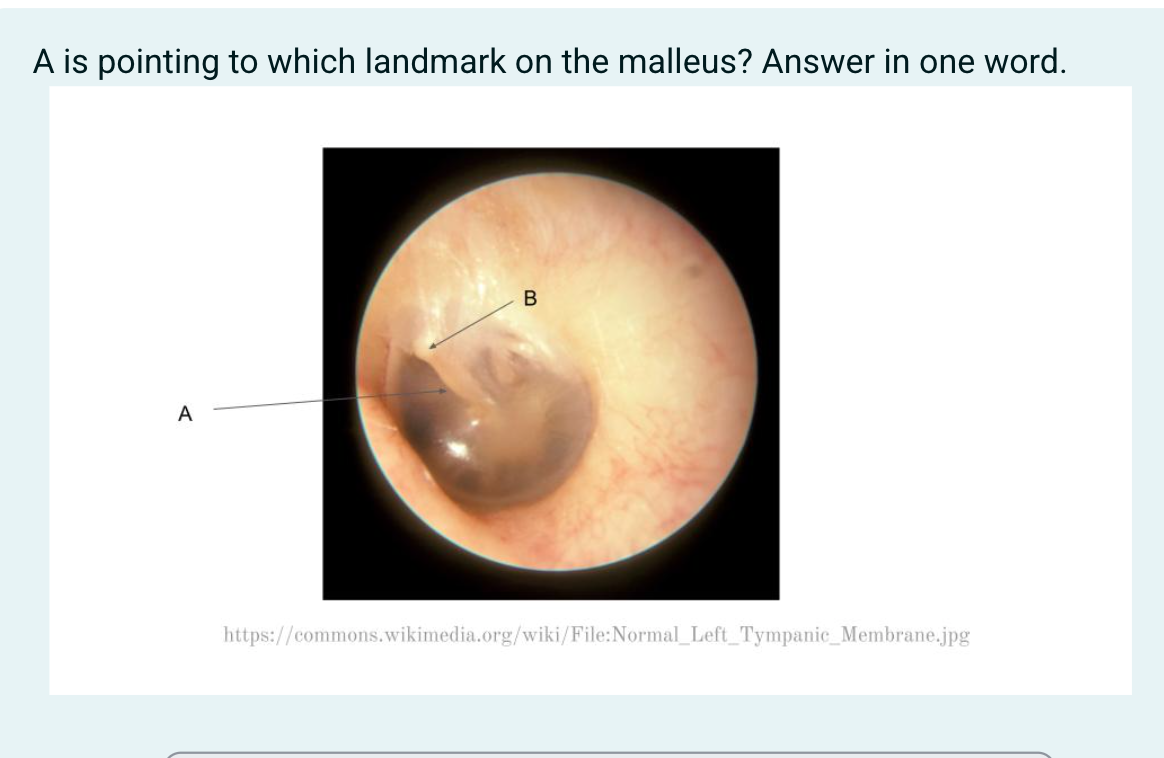 A is pointing to which landmark on the malleus? Answer in one word.

B

A

https://commons.wikimedia.org/wiki/File:Normal_Left_Tympanic_Membrane.jpg